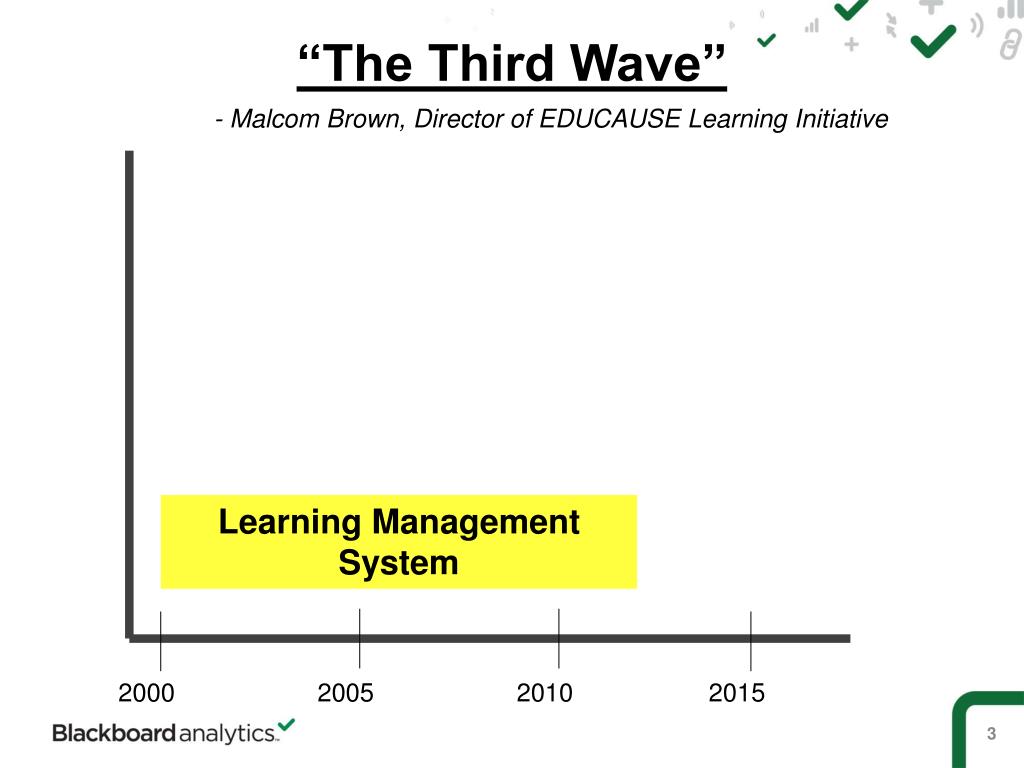 “The Third Wave”

- Malcom Brown, Director of EDUCAUSE Learning Initiative

Learning Management System

2000
2005
2010
2015

Blackboard analytics

3